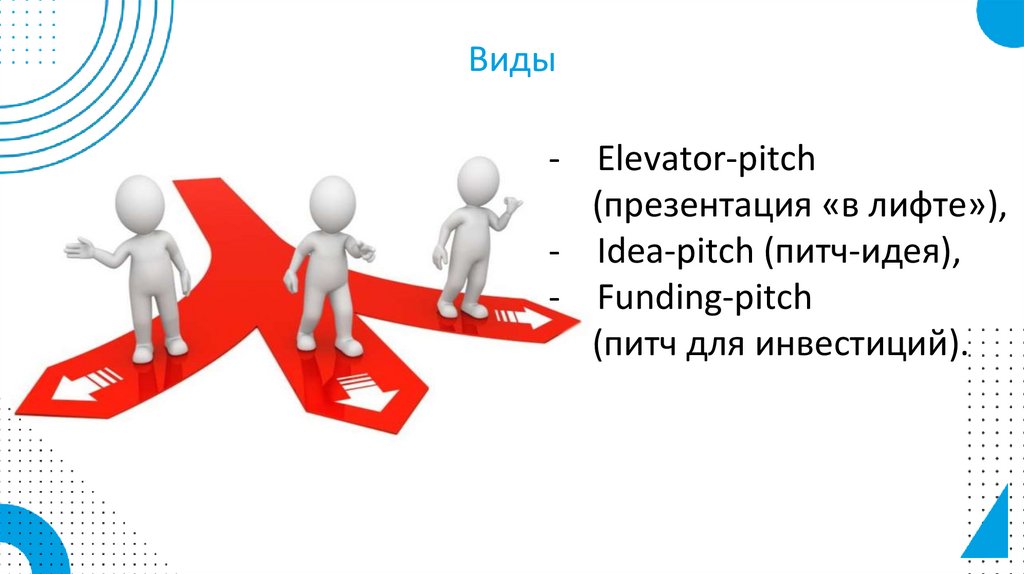 Виды

- Elevator-pitch (презентация «в лифте»),
- Idea-pitch (питч-идея),
- Funding-pitch (питч для инвестиций).